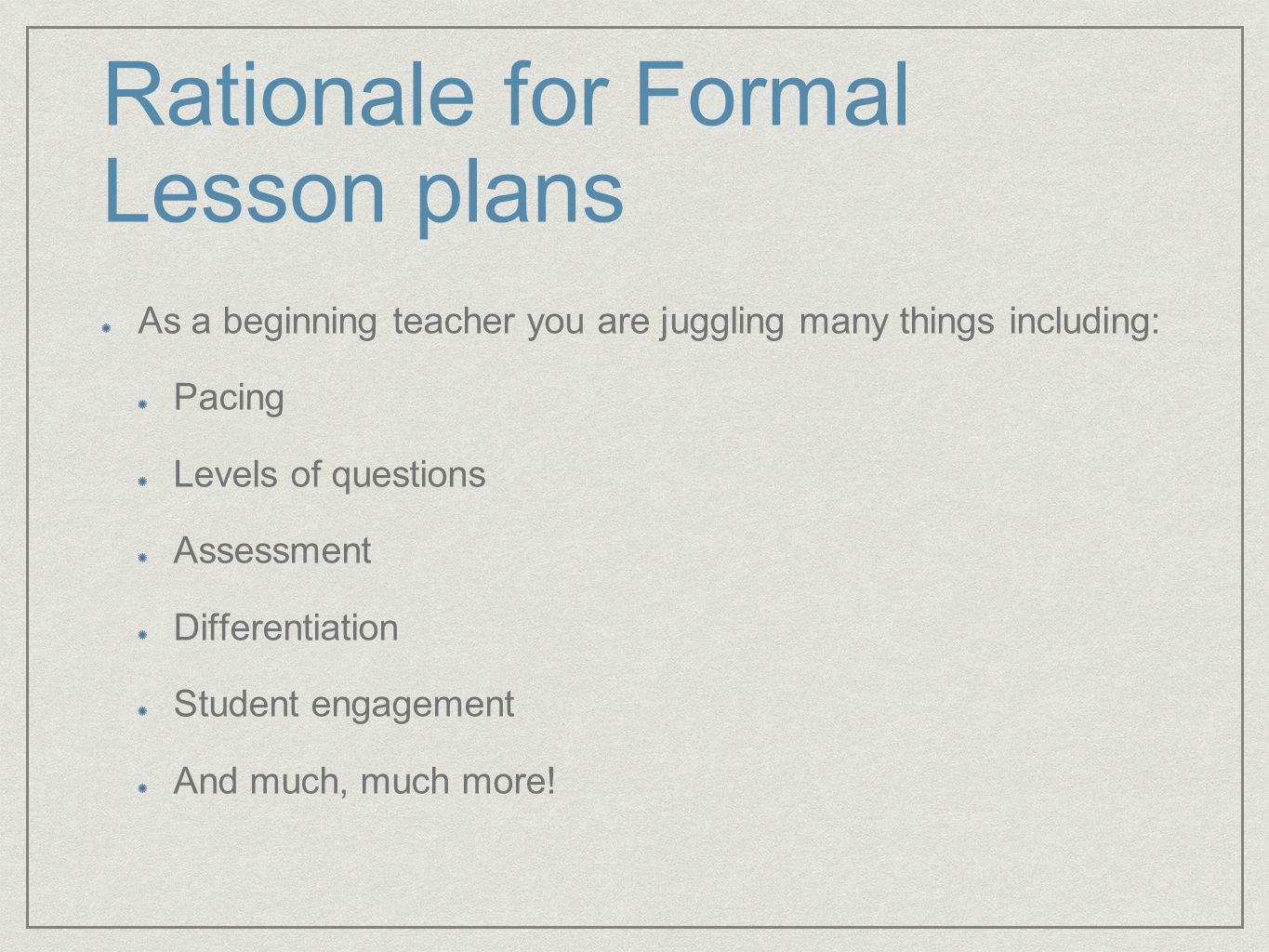 Rationale for Formal Lesson plans

As a beginning teacher you are juggling many things including:

Pacing

Levels of questions

Assessment

Differentiation

Student engagement

And much, much more!